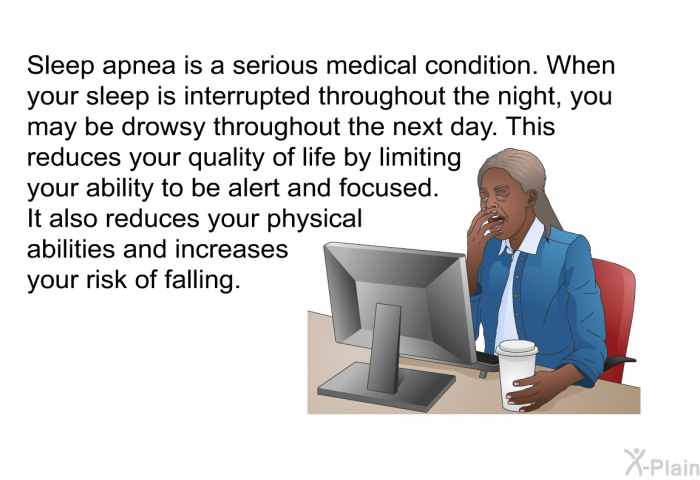 Sleep apnea is a serious medical condition. When your sleep is interrupted throughout the night, you may be drowsy throughout the next day. This reduces your quality of life by limiting your ability to be alert and focused. It also reduces your physical abilities and increases your risk of falling.

X-Plain